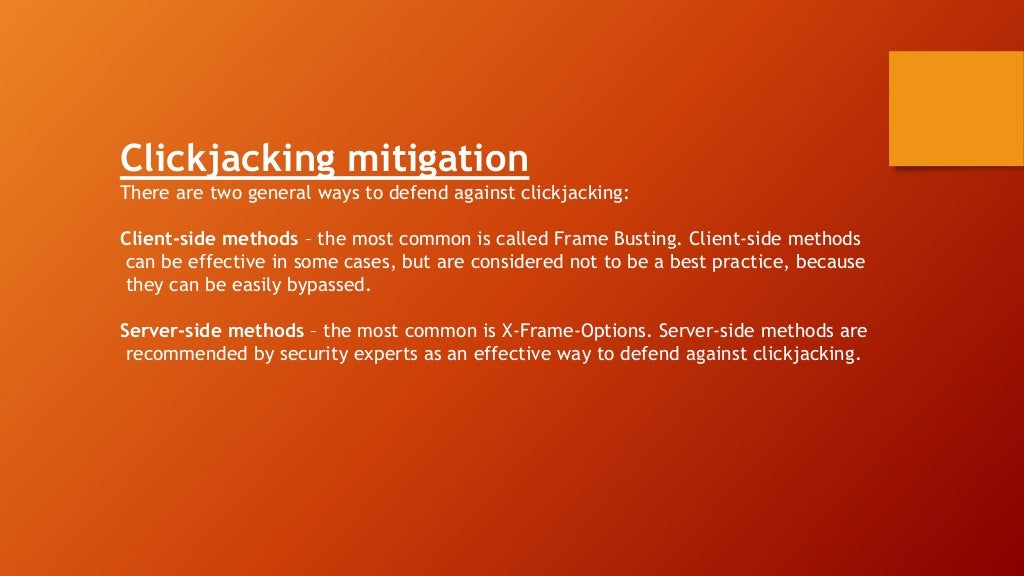 Clickjacking mitigation
There are two general ways to defend against clickjacking:

Client-side methods – the most common is called Frame Busting. Client-side methods can be effective in some cases, but are considered not to be a best practice, because they can be easily bypassed.

Server-side methods – the most common is X-Frame-Options. Server-side methods are recommended by security experts as an effective way to defend against clickjacking.